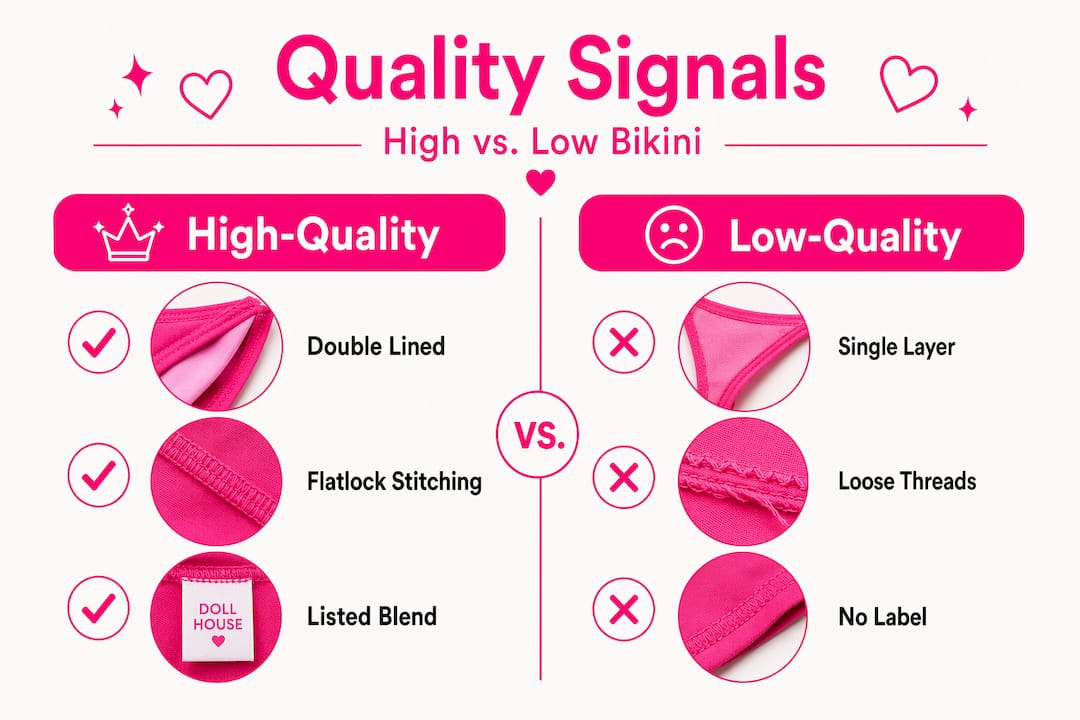 Quality Signals

High vs. Low Bikini

High-Quality

Double Lined

Flatlock Stitching

DOLL HOUSE

Listed Blend

VS.

Low-Quality

Single Layer

Loose Threads

No Label